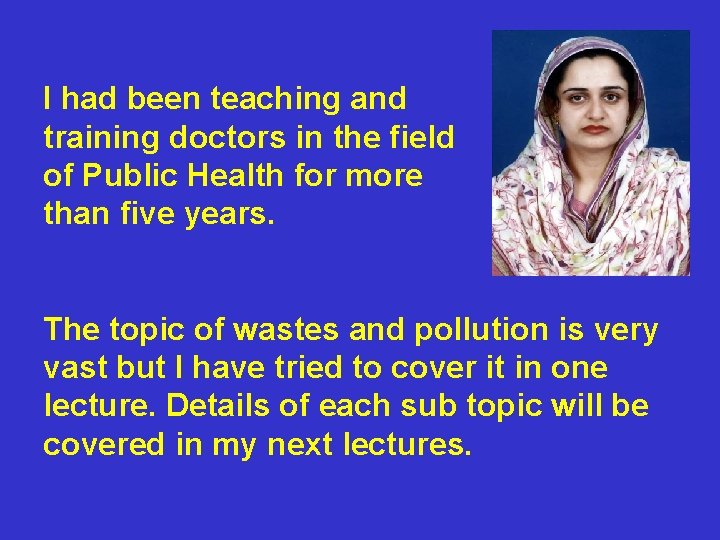 I had been teaching and training doctors in the field of Public Health for more than five years.

The topic of wastes and pollution is very vast but I have tried to cover it in one lecture. Details of each sub topic will be covered in my next lectures.